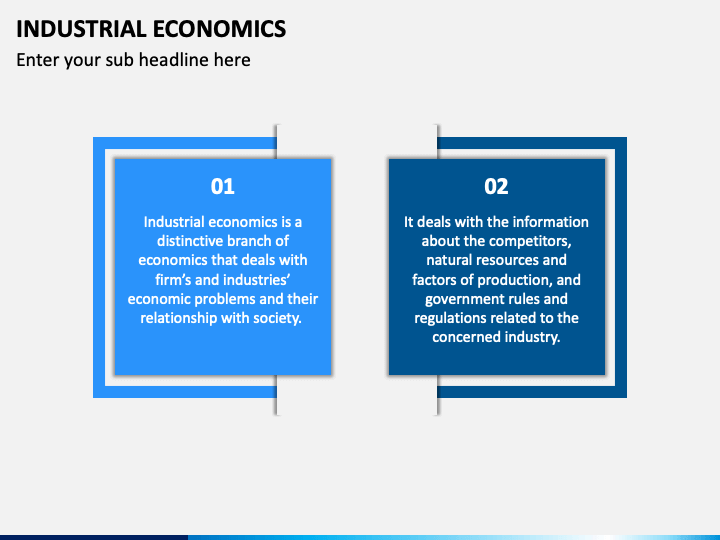 INDUSTRIAL ECONOMICS

Enter your sub headline here

01

Industrial economics is a distinctive branch of economics that deals with firm’s and industries’ economic problems and their relationship with society.

02

It deals with the information about the competitors, natural resources and factors of production, and government rules and regulations related to the concerned industry.